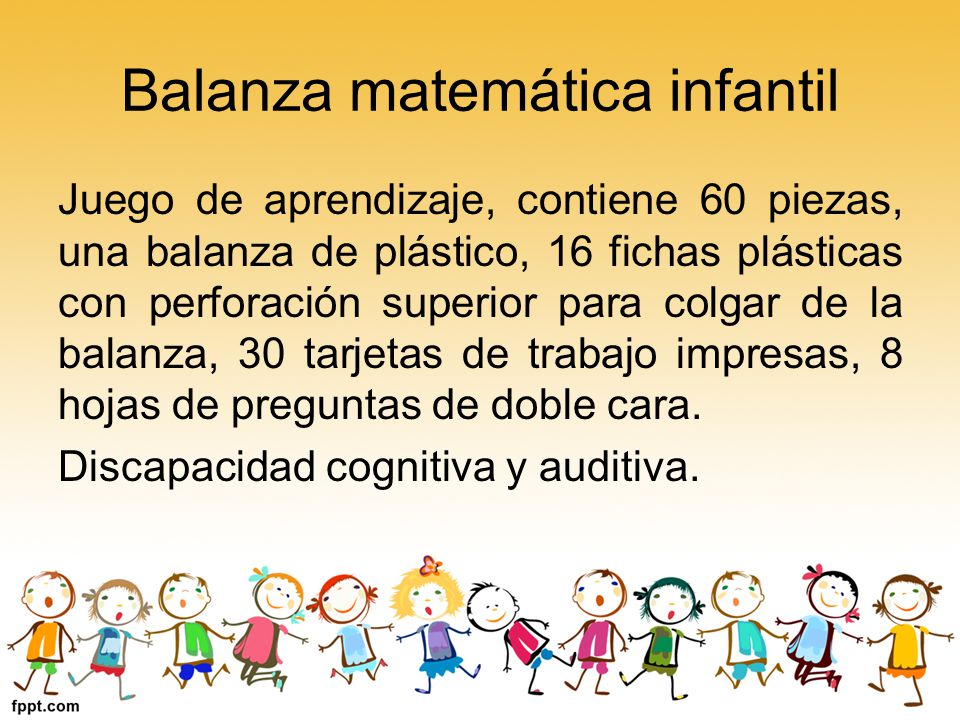 Balanza matemática infantil

Juego de aprendizaje, contiene 60 piezas, una balanza de plástico, 16 fichas plásticas con perforación superior para colgar de la balanza, 30 tarjetas de trabajo impresas, 8 hojas de preguntas de doble cara.

Discapacidad cognitiva y auditiva.

fppt.com